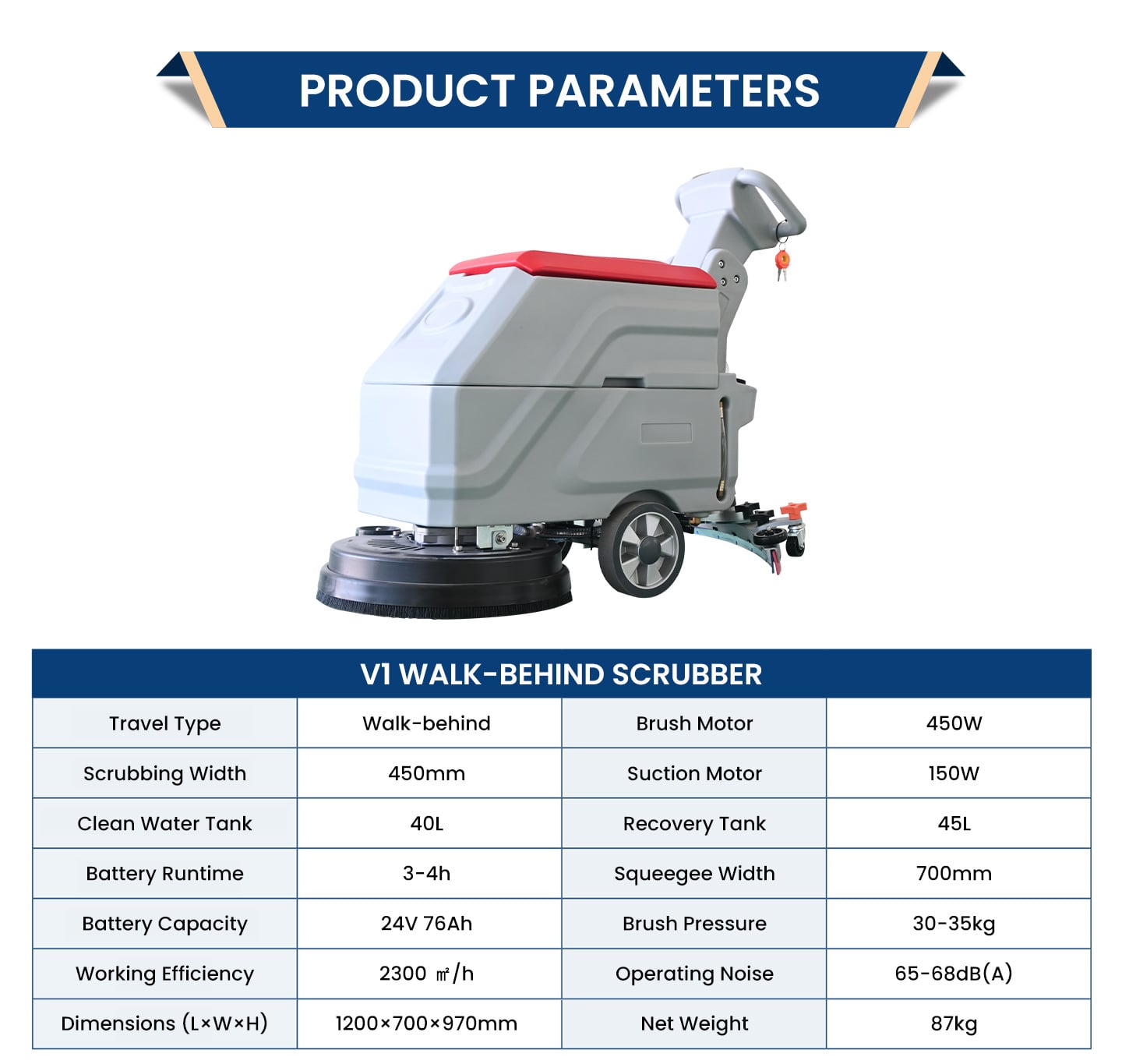 PRODUCT PARAMETERS

| V1 WALK-BEHIND SCRUBBER | | | |
|---|---|---|---|
| Travel Type | Walk-behind | Brush Motor | 450W |
| Scrubbing Width | 450mm | Suction Motor | 150W |
| Clean Water Tank | 40L | Recovery Tank | 45L |
| Battery Runtime | 3-4h | Squeegee Width | 700mm |
| Battery Capacity | 24V 76Ah | Brush Pressure | 30-35kg |
| Working Efficiency | 2300 ㎡/h | Operating Noise | 65-68dB(A) |
| Dimensions (L×W×H) | 1200×700×970mm | Net Weight | 87kg |